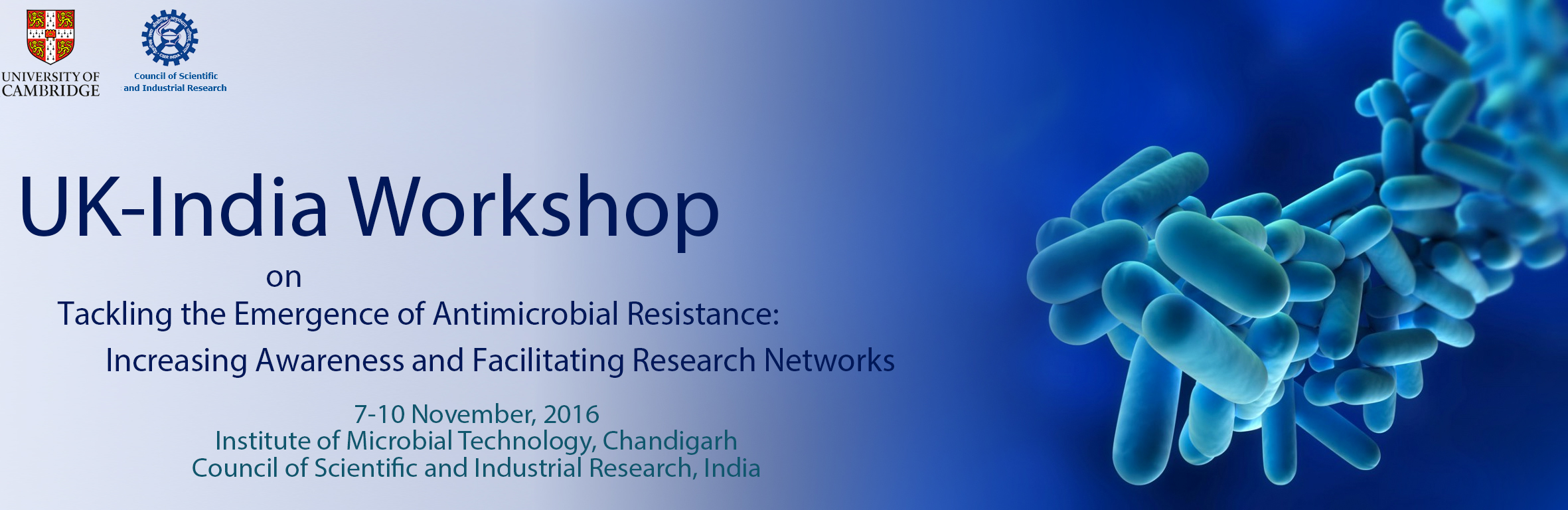 UNIVERSITY OF CAMBRIDGE

Council of Scientific and Industrial Research

UK-India Workshop

on

Tackling the Emergence of Antimicrobial Resistance: Increasing Awareness and Facilitating Research Networks

7-10 November, 2016
Institute of Microbial Technology, Chandigarh
Council of Scientific and Industrial Research, India